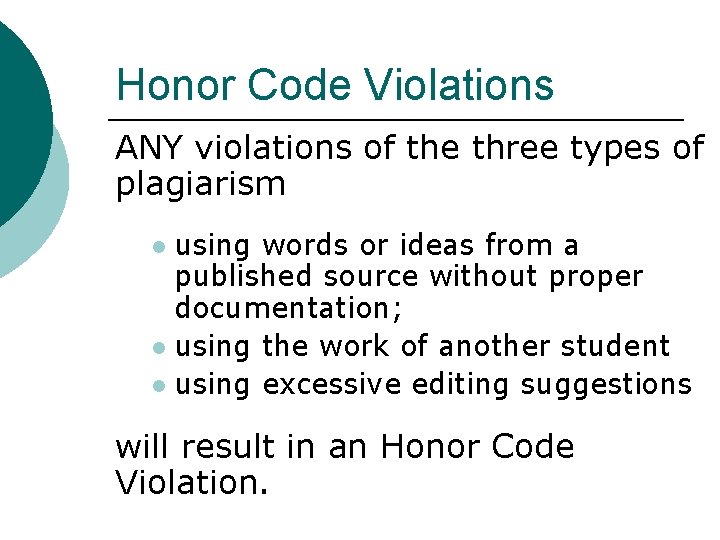 Honor Code Violations

ANY violations of the three types of plagiarism

- using words or ideas from a published source without proper documentation;
- using the work of another student
- using excessive editing suggestions

will result in an Honor Code Violation.